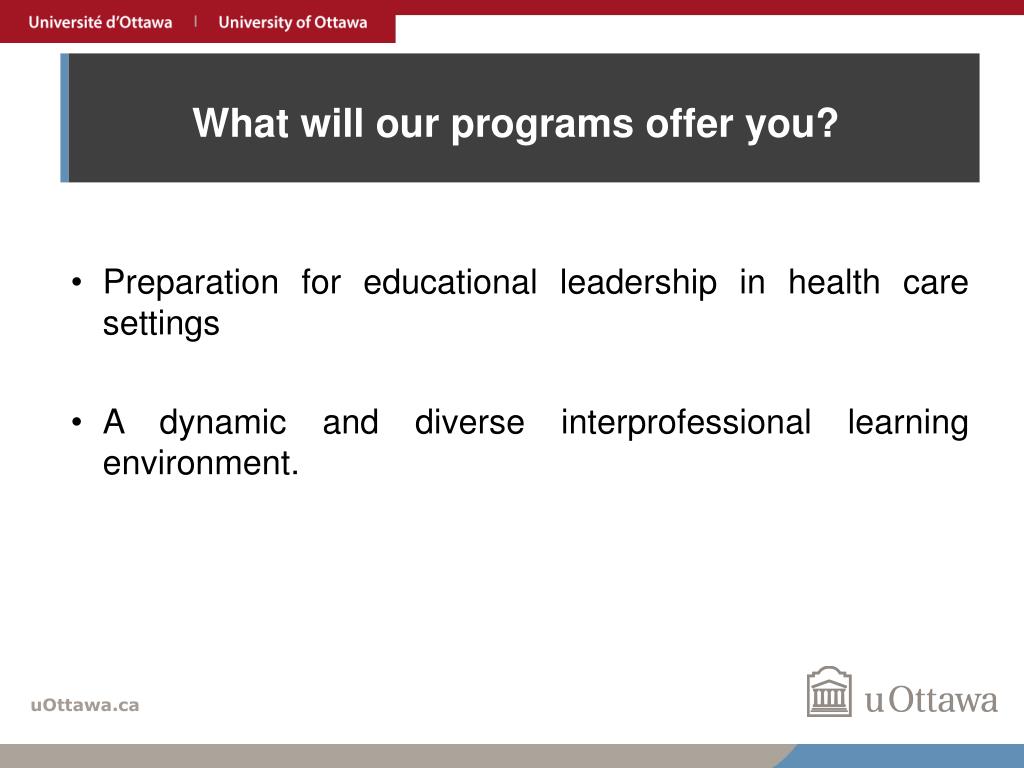 Université d'Ottawa | University of Ottawa

What will our programs offer you?

• Preparation for educational leadership in health care settings

• A dynamic and diverse interprofessional learning environment.

uOttawa.ca

uOttawa